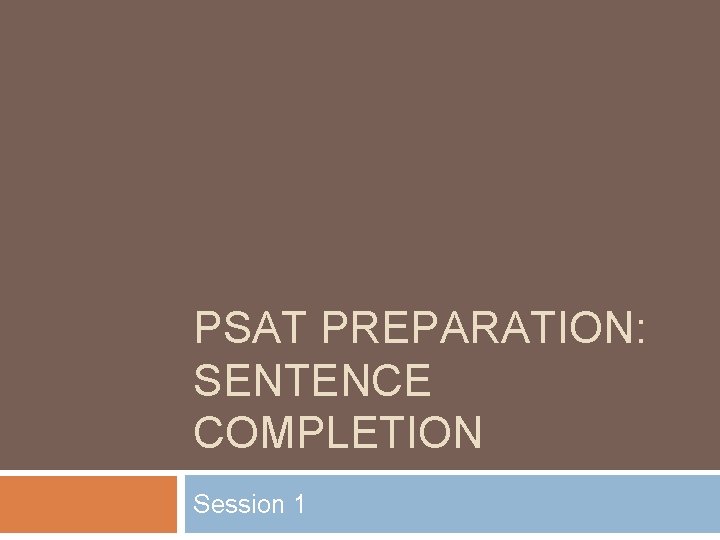 PSAT PREPARATION: SENTENCE COMPLETION

Session 1